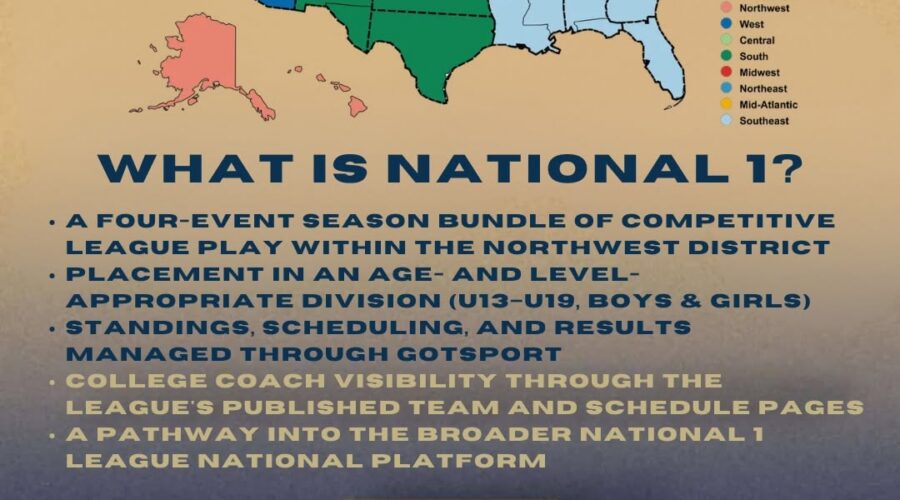 Northwest
West
Central
South
Midwest
Northeast
Mid-Atlantic
Southeast

WHAT IS NATIONAL 1?

• A FOUR-EVENT SEASON BUNDLE OF COMPETITIVE LEAGUE PLAY WITHIN THE NORTHWEST DISTRICT
• PLACEMENT IN AN AGE- AND LEVEL-APPROPRIATE DIVISION (U13–U19, BOYS & GIRLS)
• STANDINGS, SCHEDULING, AND RESULTS MANAGED THROUGH GOTSPORT
• COLLEGE COACH VISIBILITY THROUGH THE LEAGUE'S PUBLISHED TEAM AND SCHEDULE PAGES
• A PATHWAY INTO THE BROADER NATIONAL 1 LEAGUE NATIONAL PLATFORM